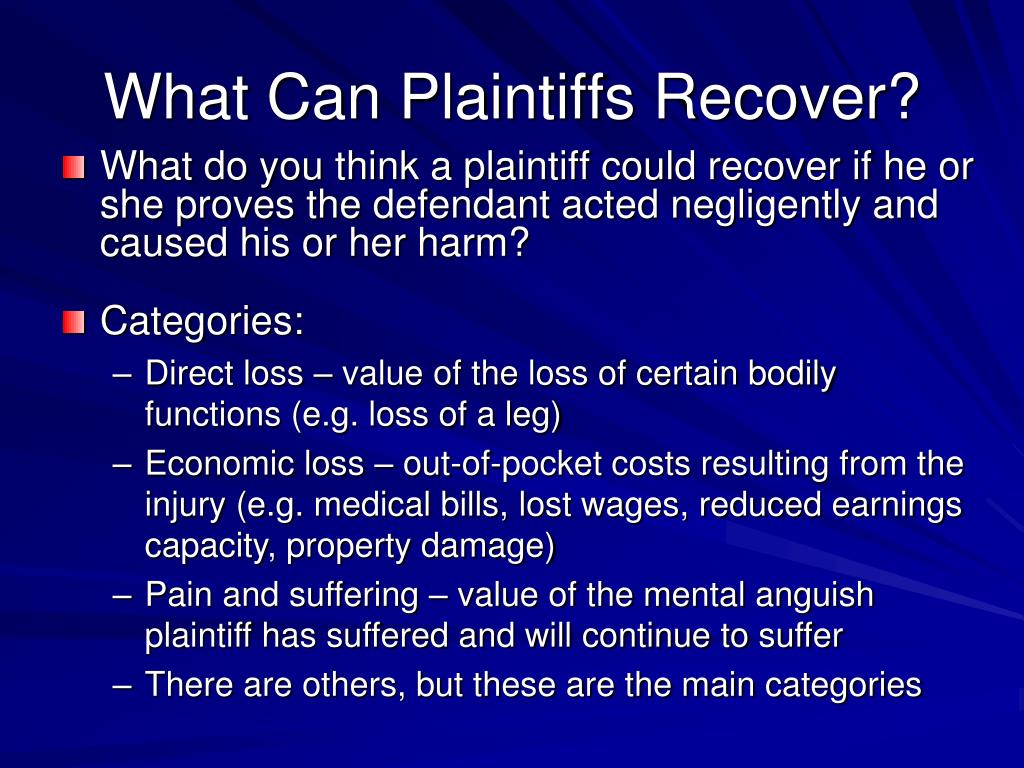 What Can Plaintiffs Recover?

What do you think a plaintiff could recover if he or she proves the defendant acted negligently and caused his or her harm?

Categories:
– Direct loss – value of the loss of certain bodily functions (e.g. loss of a leg)
– Economic loss – out-of-pocket costs resulting from the injury (e.g. medical bills, lost wages, reduced earnings capacity, property damage)
– Pain and suffering – value of the mental anguish plaintiff has suffered and will continue to suffer
– There are others, but these are the main categories